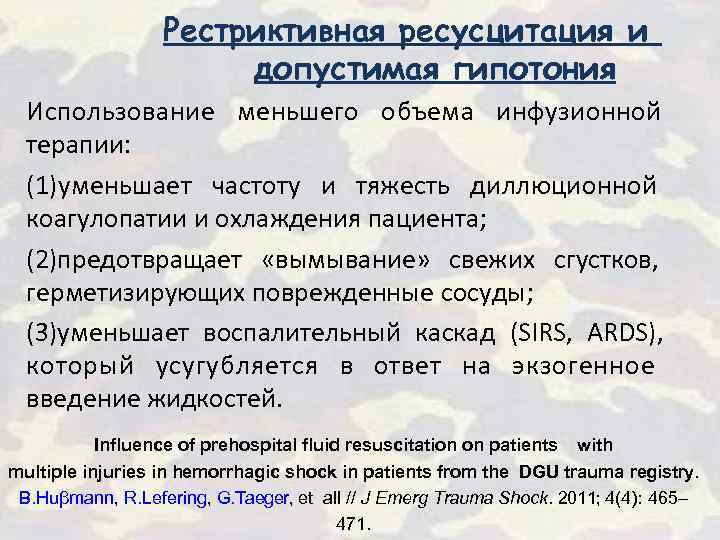 Рестриктивная ресусцитация и допустимая гипотония

Использование меньшего объема инфузионной терапии:

(1)уменьшает частоту и тяжесть диллюционной коагулопатии и охлаждения пациента;

(2)предотвращает «вымывание» свежих сгустков, герметизирующих поврежденные сосуды;

(3)уменьшает воспалительный каскад (SIRS, ARDS), который усугубляется в ответ на экзогенное введение жидкостей.

Influence of prehospital fluid resuscitation on patients with multiple injuries in hemorrhagic shock in patients from the DGU trauma registry. B.Huβmann, R.Lefering, G.Taeger, et all // J Emerg Trauma Shock. 2011; 4(4): 465–471.